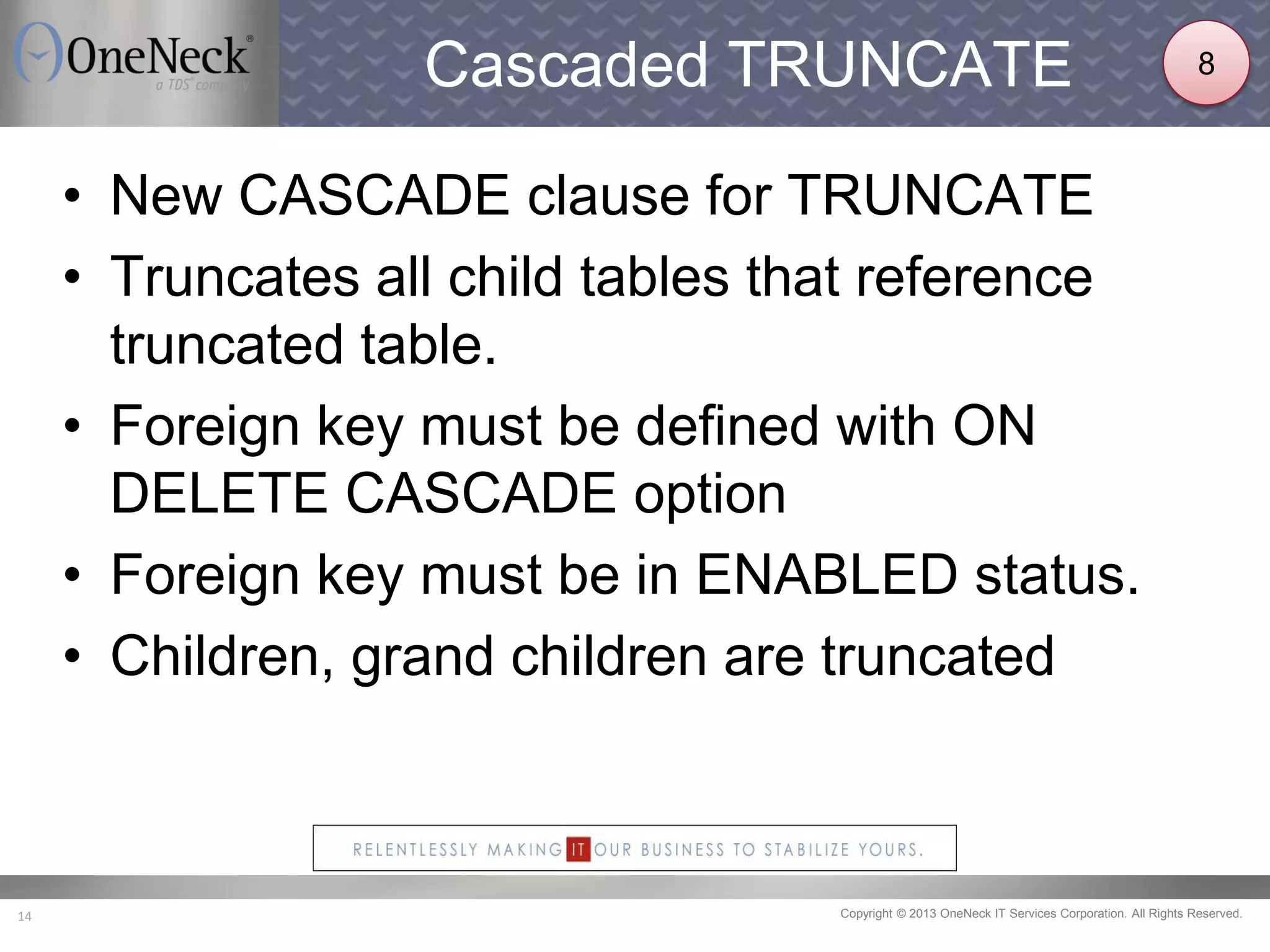 OneNeck®
a TDS® company

Cascaded TRUNCATE

8

• New CASCADE clause for TRUNCATE
• Truncates all child tables that reference truncated table.
• Foreign key must be defined with ON DELETE CASCADE option
• Foreign key must be in ENABLED status.
• Children, grand children are truncated

RELENTLESSLY MAKING IT OUR BUSINESS TO STABILIZE YOURS.

14

Copyright © 2013 OneNeck IT Services Corporation. All Rights Reserved.